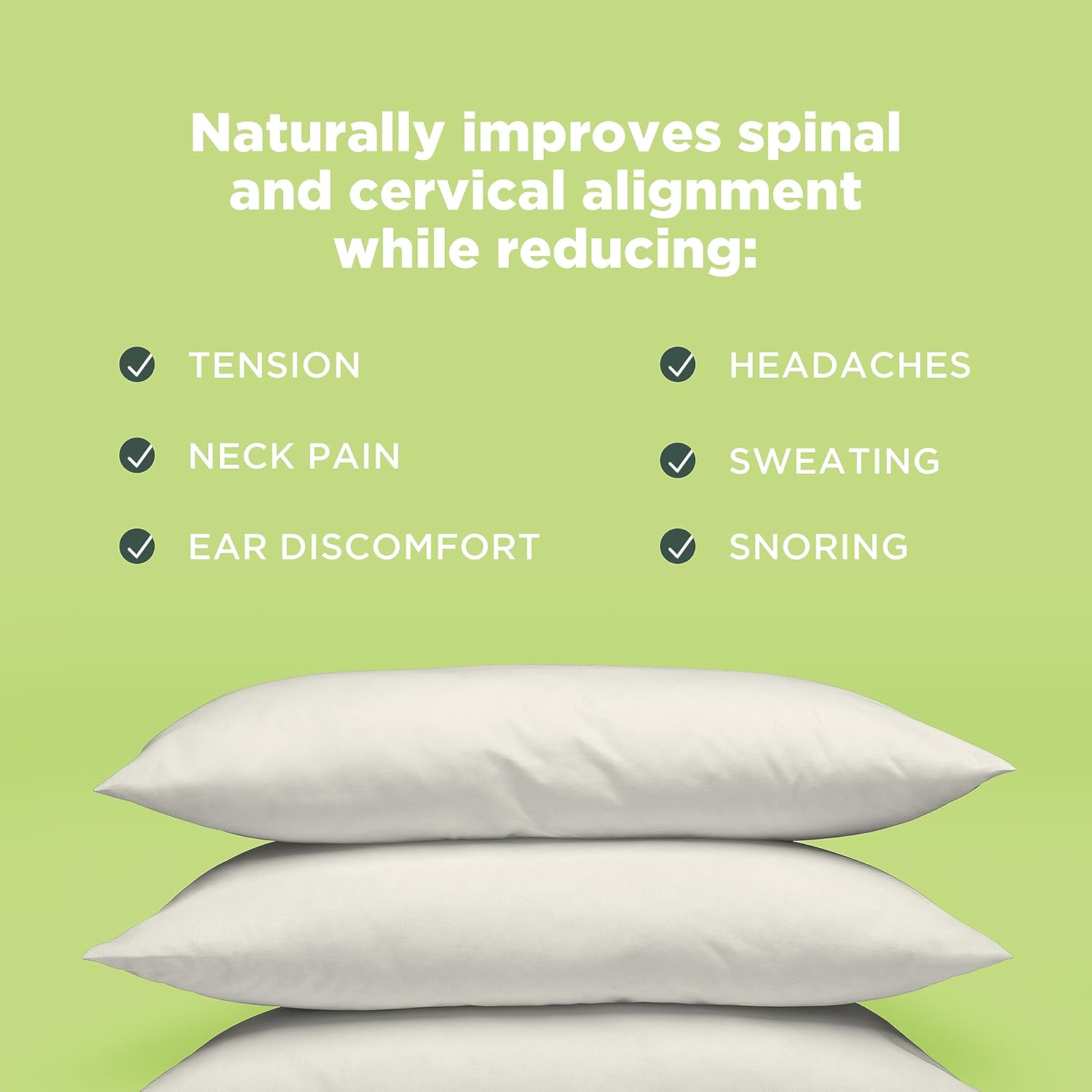 Naturally improves spinal and cervical alignment while reducing:

TENSION

NECK PAIN

EAR DISCOMFORT

HEADACHES

SWEATING

SNORING